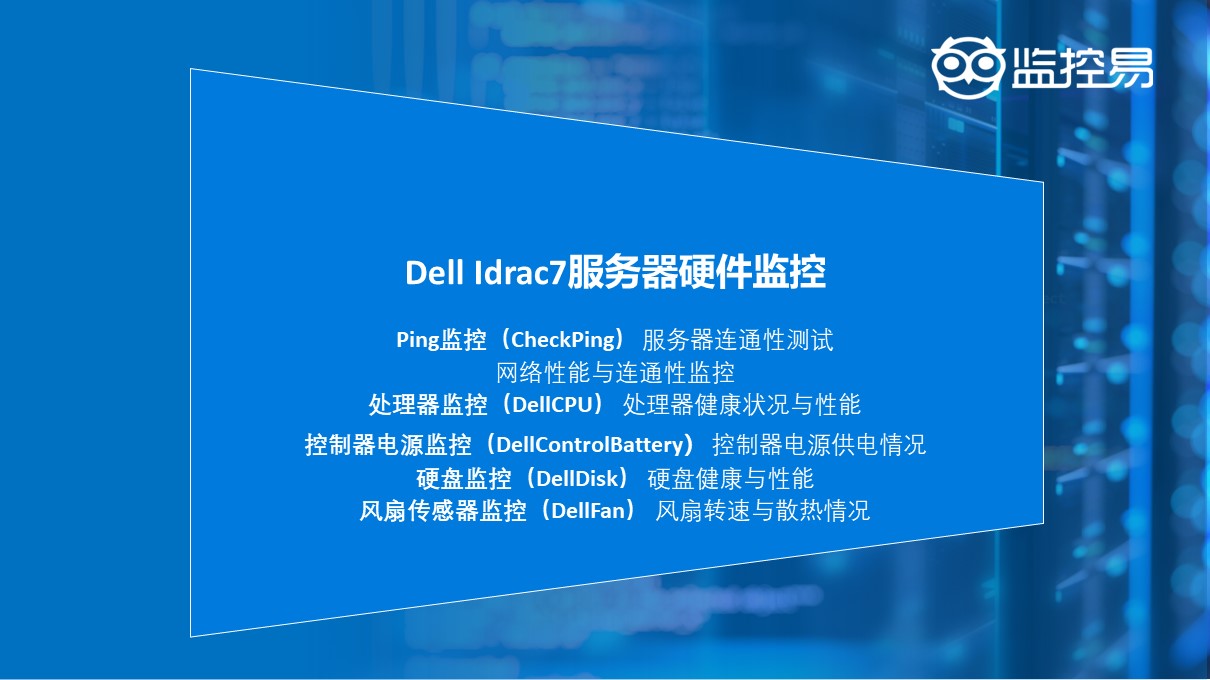 监控易

Dell Idrac7服务器硬件监控

Ping监控（CheckPing） 服务器连通性测试
网络性能与连通性监控
处理器监控（DellCPU） 处理器健康状况与性能
控制器电源监控（DellControlBattery） 控制器电源供电情况
硬盘监控（DellDisk） 硬盘健康与性能
风扇传感器监控（DellFan） 风扇转速与散热情况